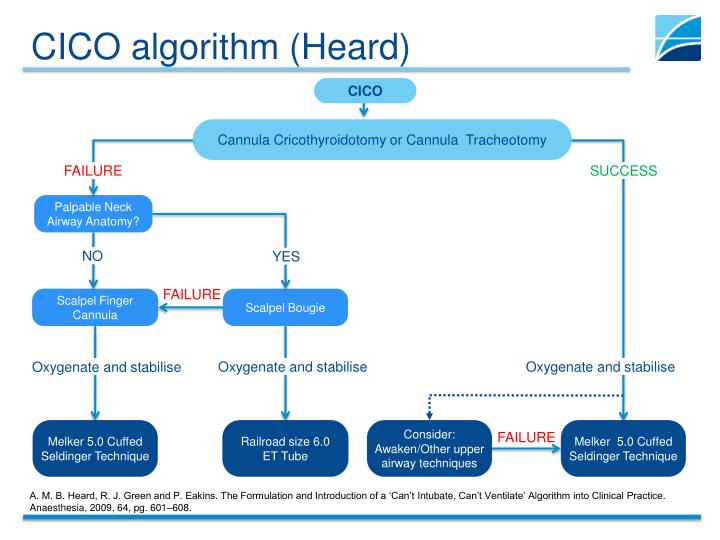 CICO algorithm (Heard)

CICO

Cannula Cricothyroidotomy or Cannula Tracheotomy

FAILURE

SUCCESS

Palpable Neck Airway Anatomy?

NO

YES

Scalpel Finger Cannula

FAILURE

Scalpel Bougie

Oxygenate and stabilise

Oxygenate and stabilise

Oxygenate and stabilise

Melker 5.0 Cuffed Seldinger Technique

Railroad size 6.0 ET Tube

Consider: Awaken/Other upper airway techniques

FAILURE

Melker 5.0 Cuffed Seldinger Technique

A. M. B. Heard, R. J. Green and P. Eakins. The Formulation and Introduction of a 'Can't Intubate, Can't Ventilate' Algorithm into Clinical Practice. Anaesthesia, 2009, 64, pg. 601–608.